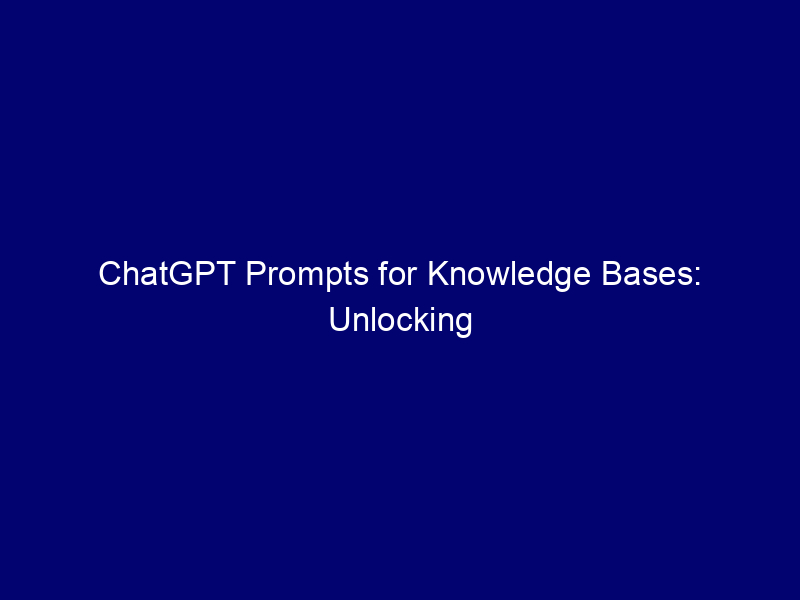 ChatGPT Prompts for Knowledge Bases: Unlocking